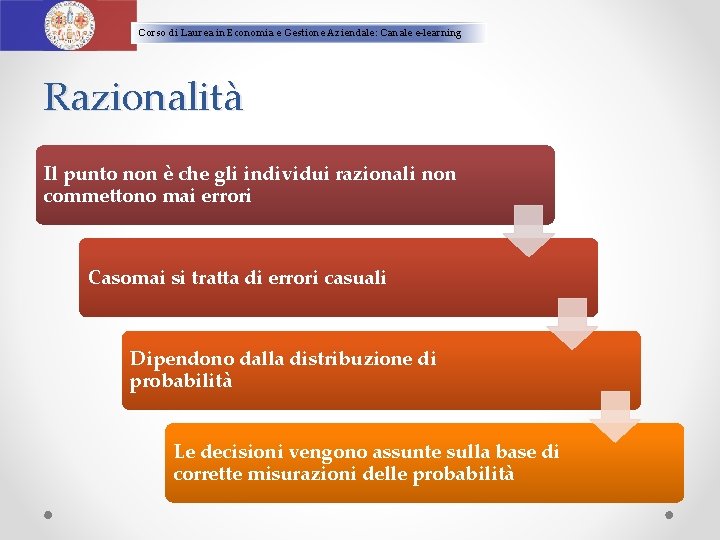 Corso di Laurea in Economia e Gestione Aziendale: Canale e-learning

Razionalità

Il punto non è che gli individui razionali non commettono mai errori

Casomai si tratta di errori casuali

Dipendono dalla distribuzione di probabilità

Le decisioni vengono assunte sulla base di corrette misurazioni delle probabilità